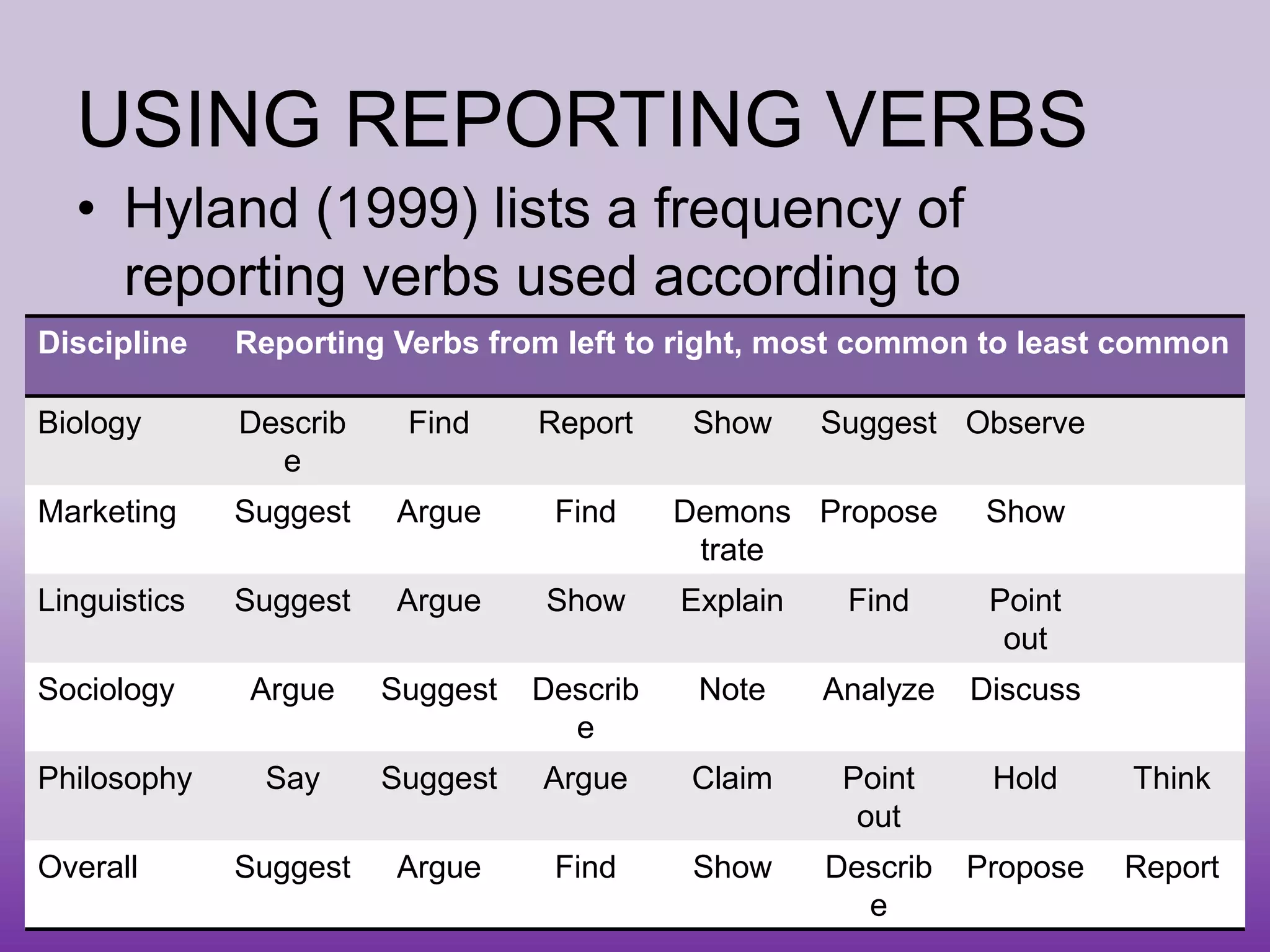 USING REPORTING VERBS

• Hyland (1999) lists a frequency of reporting verbs used according to

| Discipline | Reporting Verbs from left to right, most common to least common | | | | | | |
|---|---|---|---|---|---|---|---|
| Biology | Describe | Find | Report | Show | Suggest | Observe | |
| Marketing | Suggest | Argue | Find | Demonstrate | Propose | Show | |
| Linguistics | Suggest | Argue | Show | Explain | Find | Point out | |
| Sociology | Argue | Suggest | Describe | Note | Analyze | Discuss | |
| Philosophy | Say | Suggest | Argue | Claim | Point out | Hold | Think |
| Overall | Suggest | Argue | Find | Show | Describe | Propose | Report |